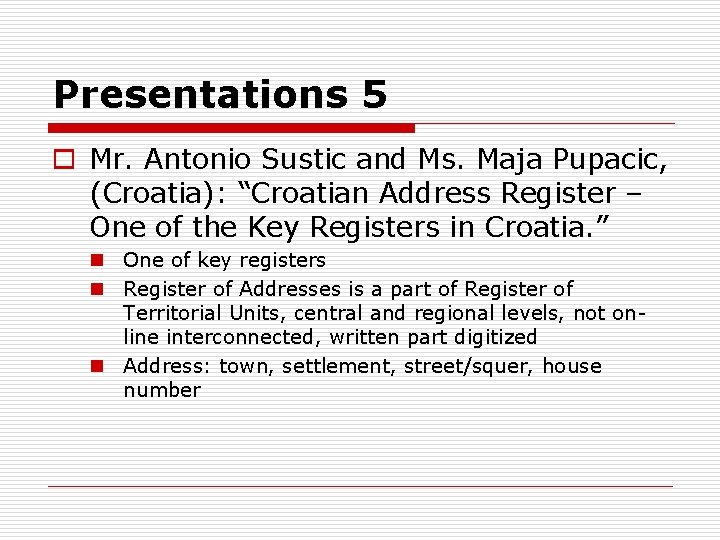 Presentations 5

Mr. Antonio Sustic and Ms. Maja Pupacic, (Croatia): “Croatian Address Register – One of the Key Registers in Croatia.”

One of key registers

Register of Addresses is a part of Register of Territorial Units, central and regional levels, not on-line interconnected, written part digitized

Address: town, settlement, street/squer, house number